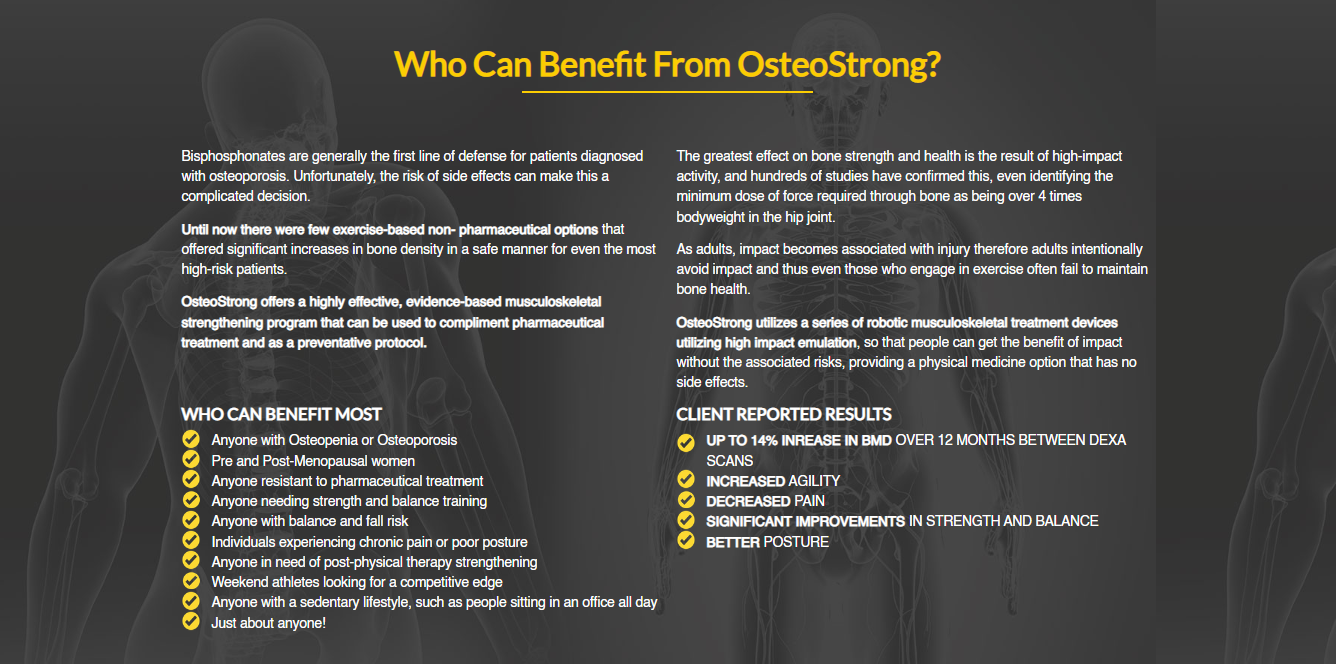 Who Can Benefit From OsteoStrong?

Bisphosphonates are generally the first line of defense for patients diagnosed with osteoporosis. Unfortunately, the risk of side effects can make this a complicated decision.

Until now there were few exercise-based non- pharmaceutical options that offered significant increases in bone density in a safe manner for even the most high-risk patients.

OsteoStrong offers a highly effective, evidence-based musculoskeletal strengthening program that can be used to compliment pharmaceutical treatment and as a preventative protocol.

WHO CAN BENEFIT MOST

Anyone with Osteopenia or Osteoporosis
Pre and Post-Menopausal women
Anyone resistant to pharmaceutical treatment
Anyone needing strength and balance training
Anyone with balance and fall risk
Individuals experiencing chronic pain or poor posture
Anyone in need of post-physical therapy strengthening
Weekend athletes looking for a competitive edge
Anyone with a sedentary lifestyle, such as people sitting in an office all day
Just about anyone!

The greatest effect on bone strength and health is the result of high-impact activity, and hundreds of studies have confirmed this, even identifying the minimum dose of force required through bone as being over 4 times bodyweight in the hip joint.

As adults, impact becomes associated with injury therefore adults intentionally avoid impact and thus even those who engage in exercise often fail to maintain bone health.

OsteoStrong utilizes a series of robotic musculoskeletal treatment devices utilizing high impact emulation, so that people can get the benefit of impact without the associated risks, providing a physical medicine option that has no side effects.

CLIENT REPORTED RESULTS

UP TO 14% INREASE IN BMD OVER 12 MONTHS BETWEEN DEXA SCANS
INCREASED AGILITY
DECREASED PAIN
SIGNIFICANT IMPROVEMENTS IN STRENGTH AND BALANCE
BETTER POSTURE